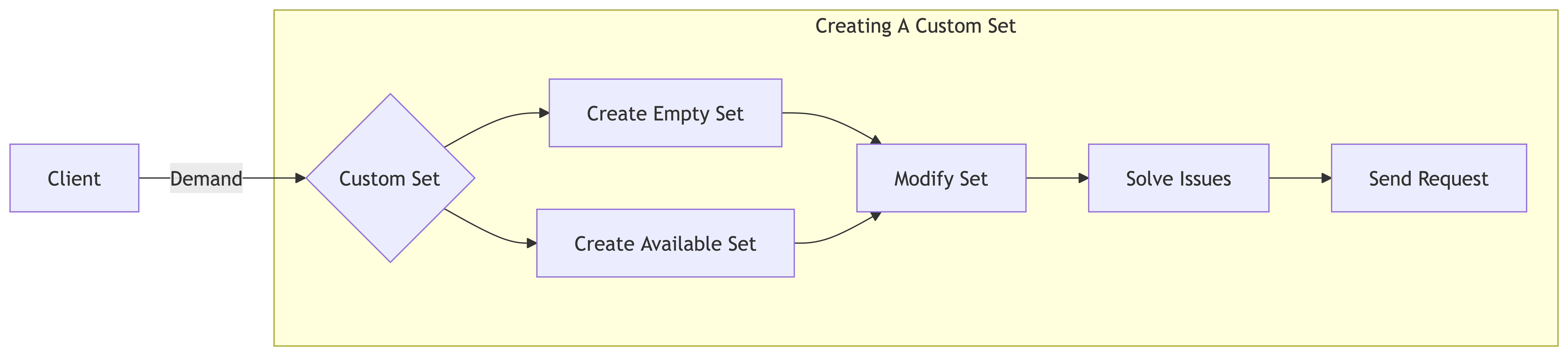 Creating A Custom Set

Client

Demand

Custom Set

Create Empty Set

Create Available Set

Modify Set

Solve Issues

Send Request